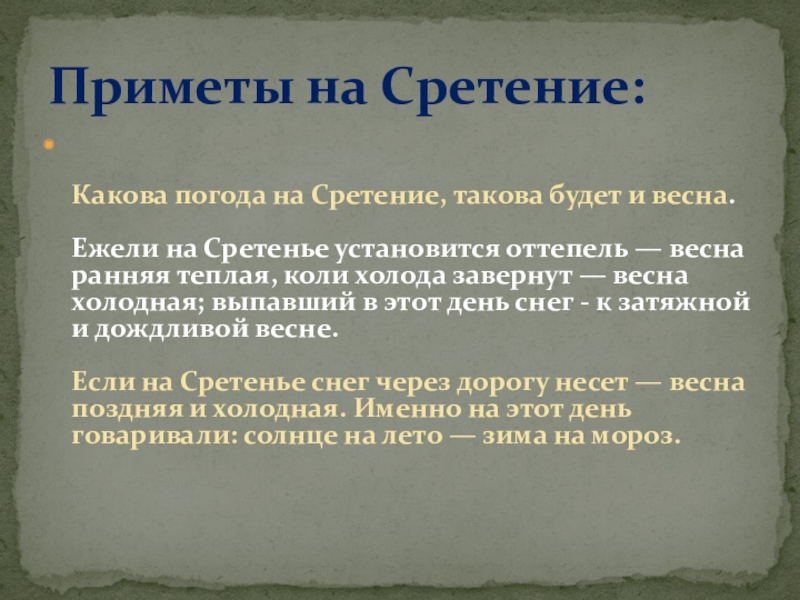 Приметы на Сретение:

Какова погода на Сретение, такова будет и весна.

Ежели на Сретенье установится оттепель — весна ранняя теплая, коли холода завернут — весна холодная; выпавший в этот день снег - к затяжной и дождливой весне.

Если на Сретенье снег через дорогу несет — весна поздняя и холодная. Именно на этот день говаривали: солнце на лето — зима на мороз.